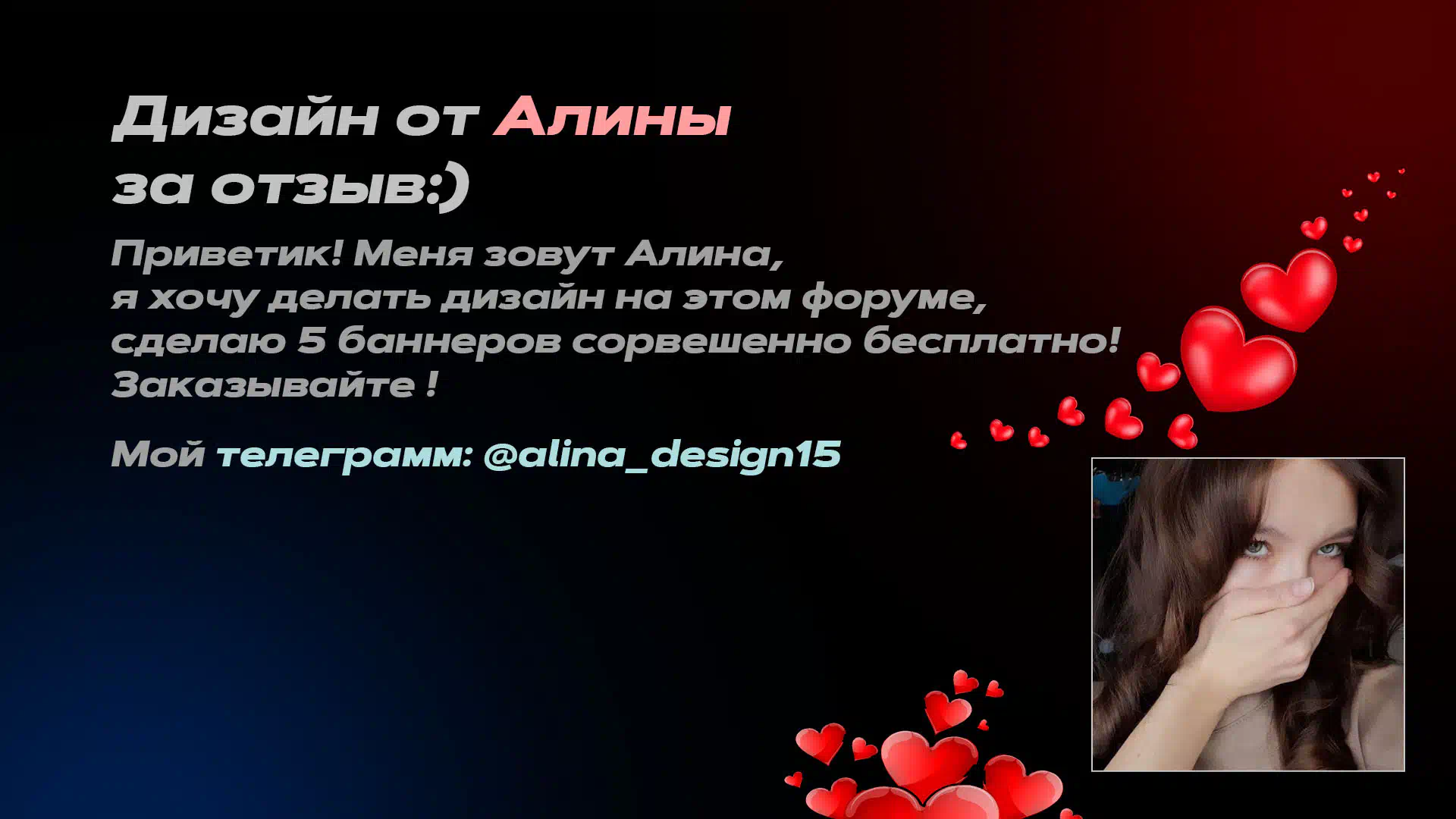 Дизайн от Алины
за отзыв:)

Приветик! Меня зовут Алина,
я хочу делать дизайн на этом форуме,
сделаю 5 баннеров сорвешенно бесплатно!
Заказывайте !

Мой телеграмм: @alina_design15